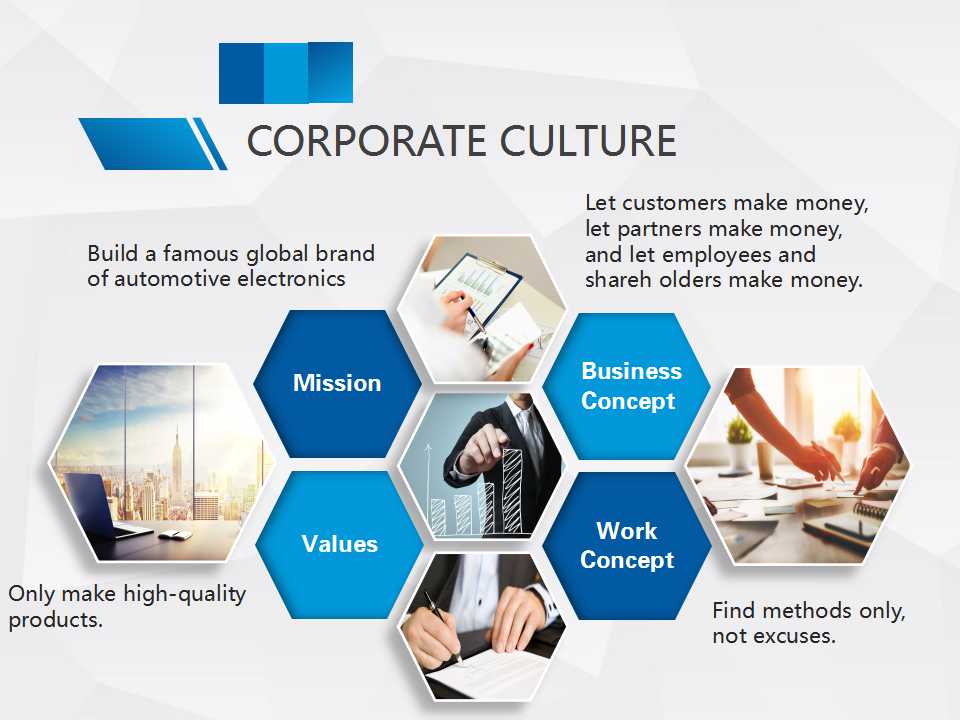 CORPORATE CULTURE

Build a famous global brand of automotive electronics

Let customers make money, let partners make money, and let employees and shareh olders make money.

Mission

Business Concept

Values

Work Concept

Only make high-quality products.

Find methods only, not excuses.